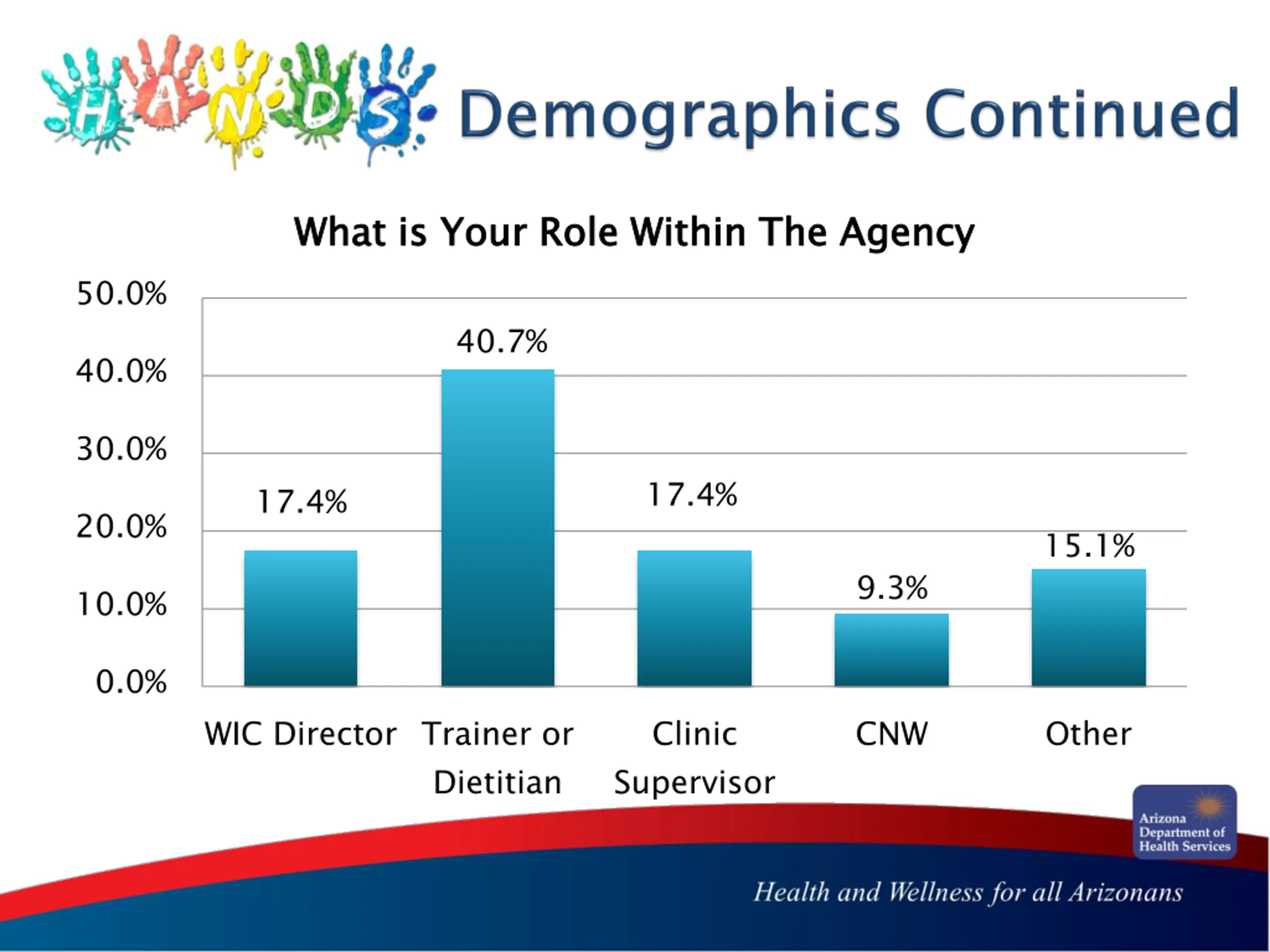 HANDS Demographics Continued

What is Your Role Within The Agency

50.0%
40.0%
30.0%
20.0%
10.0%
0.0%

17.4%
40.7%
17.4%
9.3%
15.1%

WIC Director
Trainer or Dietitian
Clinic Supervisor
CNW
Other

Arizona Department of Health Services

Health and Wellness for all Arizonans